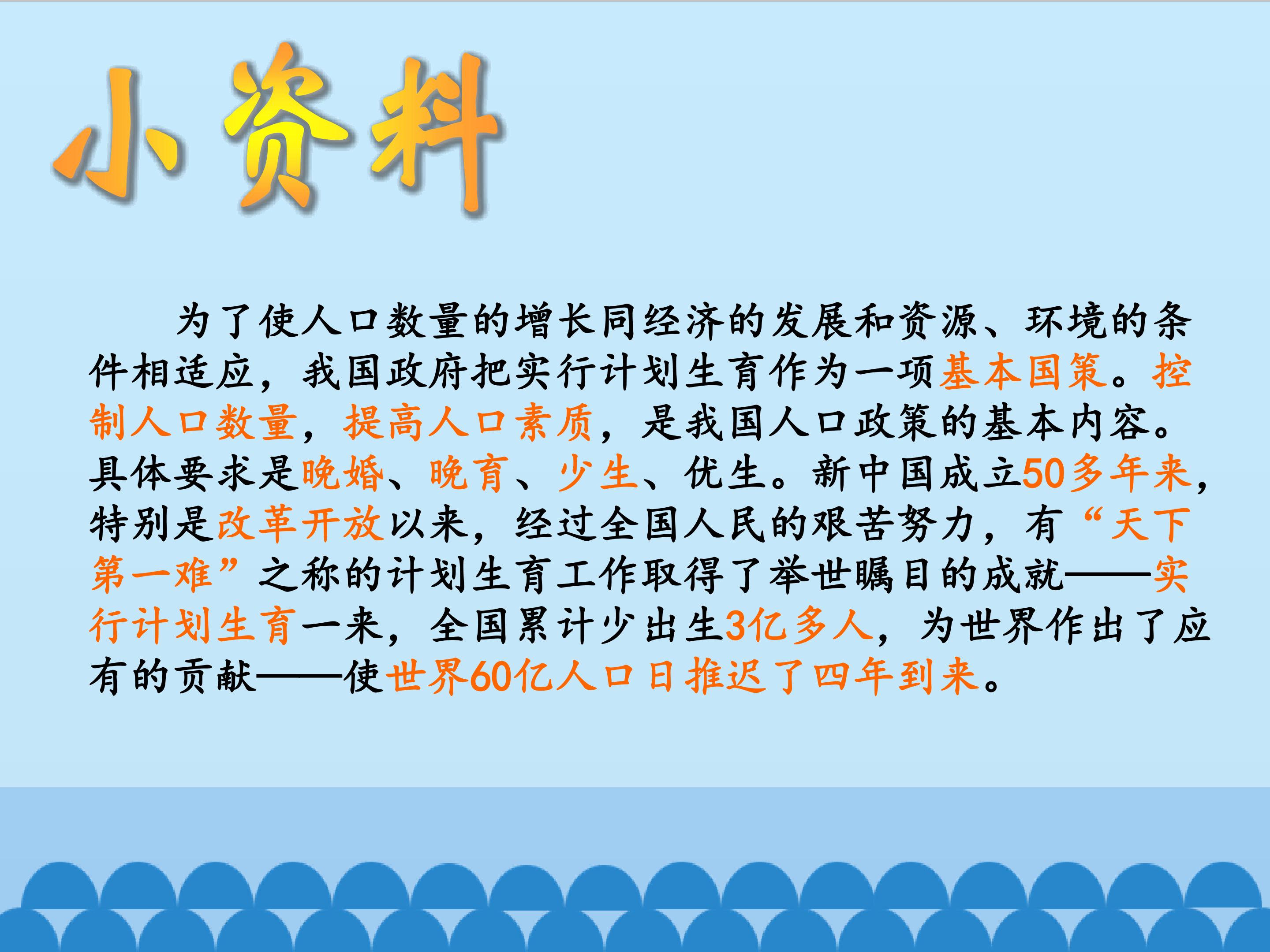 小资料

为了使人口数量的增长同经济的发展和资源、环境的条件相适应，我国政府把实行计划生育作为一项基本国策。控制人口数量，提高人口素质，是我国人口政策的基本内容。具体要求是晚婚、晚育、少生、优生。新中国成立50多年来，特别是改革开放以来，经过全国人民的艰苦努力，有“天下第一难”之称的计划生育工作取得了举世瞩目的成就——实行计划生育一来，全国累计少出生3亿多人，为世界作出了应有的贡献——使世界60亿人口日推迟了四年到来。